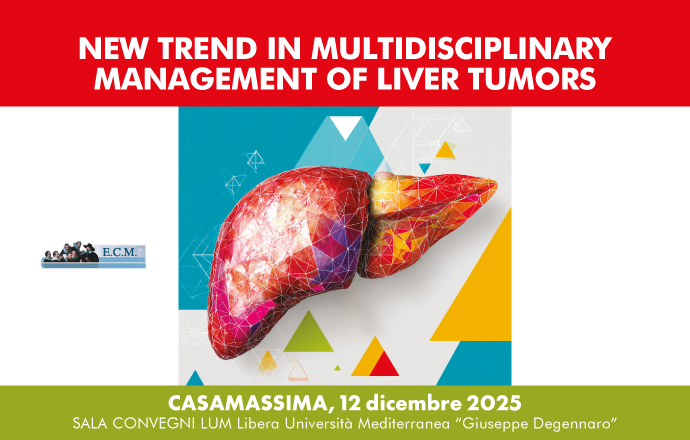 NEW TREND IN MULTIDISCIPLINARY MANAGEMENT OF LIVER TUMORS

E.C.M.

CASAMASSIMA, 12 dicembre 2025
SALA CONVEGNI LUM Libera Università Mediterranea "Giuseppe Degennaro"